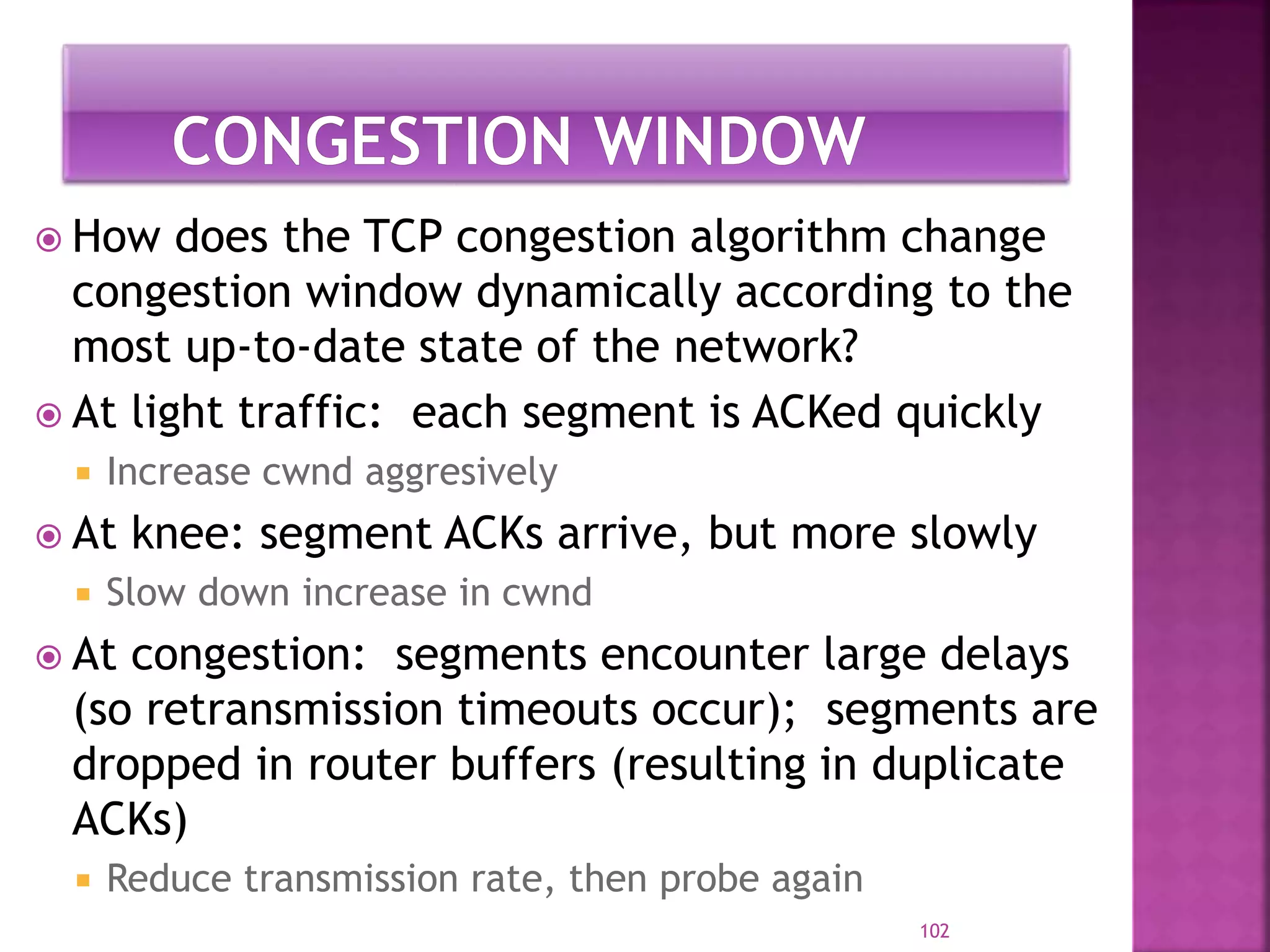 CONGESTION WINDOW

How does the TCP congestion algorithm change congestion window dynamically according to the most up-to-date state of the network?

At light traffic:  each segment is ACKed quickly

Increase cwnd aggresively

At knee: segment ACKs arrive, but more slowly

Slow down increase in cwnd

At congestion:  segments encounter large delays (so retransmission timeouts occur);  segments are dropped in router buffers (resulting in duplicate ACKs)

Reduce transmission rate, then probe again

102